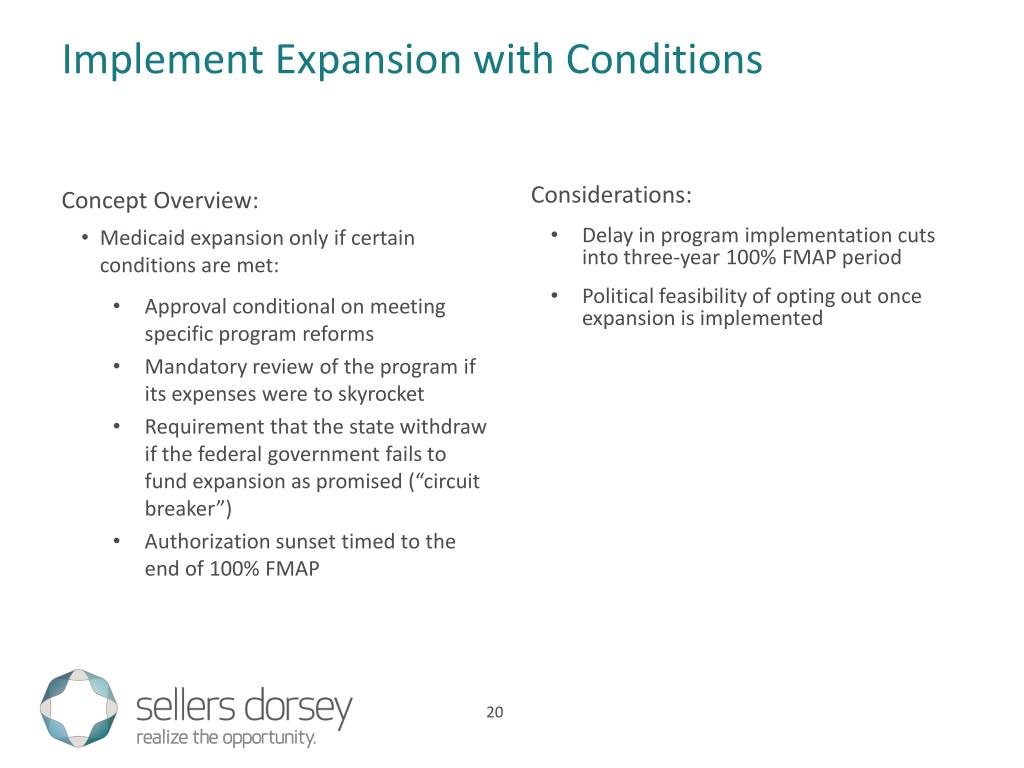 Implement Expansion with Conditions

Concept Overview:

• Medicaid expansion only if certain conditions are met:

• Approval conditional on meeting specific program reforms
• Mandatory review of the program if its expenses were to skyrocket
• Requirement that the state withdraw if the federal government fails to fund expansion as promised (“circuit breaker”)
• Authorization sunset timed to the end of 100% FMAP

Considerations:

• Delay in program implementation cuts into three-year 100% FMAP period
• Political feasibility of opting out once expansion is implemented

sellers dorsey
realize the opportunity.

20